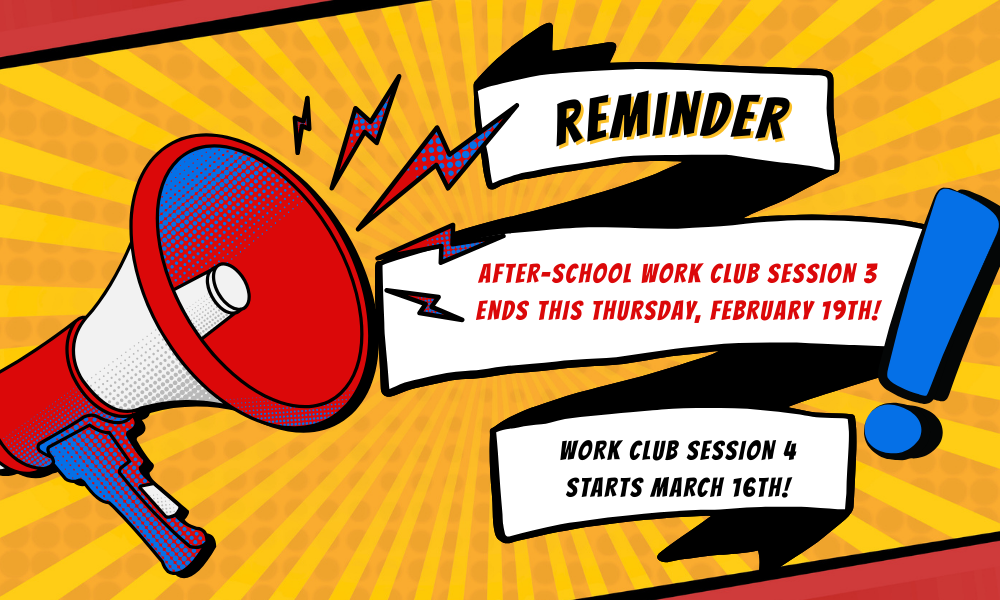 REMINDER

AFTER-SCHOOL WORK CLUB SESSION 3 ENDS THIS THURSDAY, FEBRUARY 19TH!

WORK CLUB SESSION 4 STARTS MARCH 16TH!